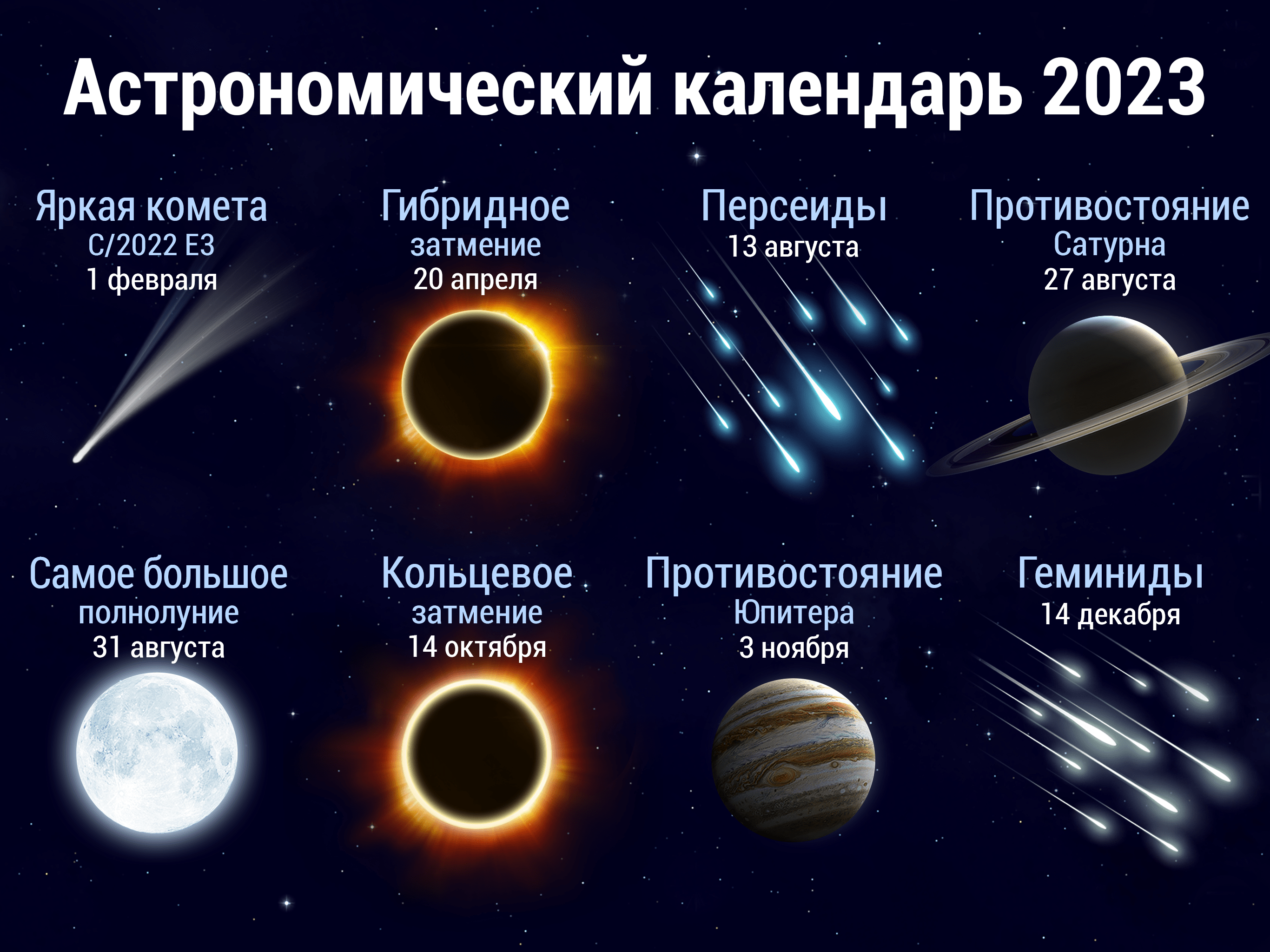 Астрономический календарь 2023

Яркая комета
C/2022 E3
1 февраля

Гибридное
затмение
20 апреля

Персеиды
13 августа

Противостояние
Сатурна
27 августа

Самое большое
полнолуние
31 августа

Кольцевое
затмение
14 октября

Противостояние
Юпитера
3 ноября

Геминиды
14 декабря